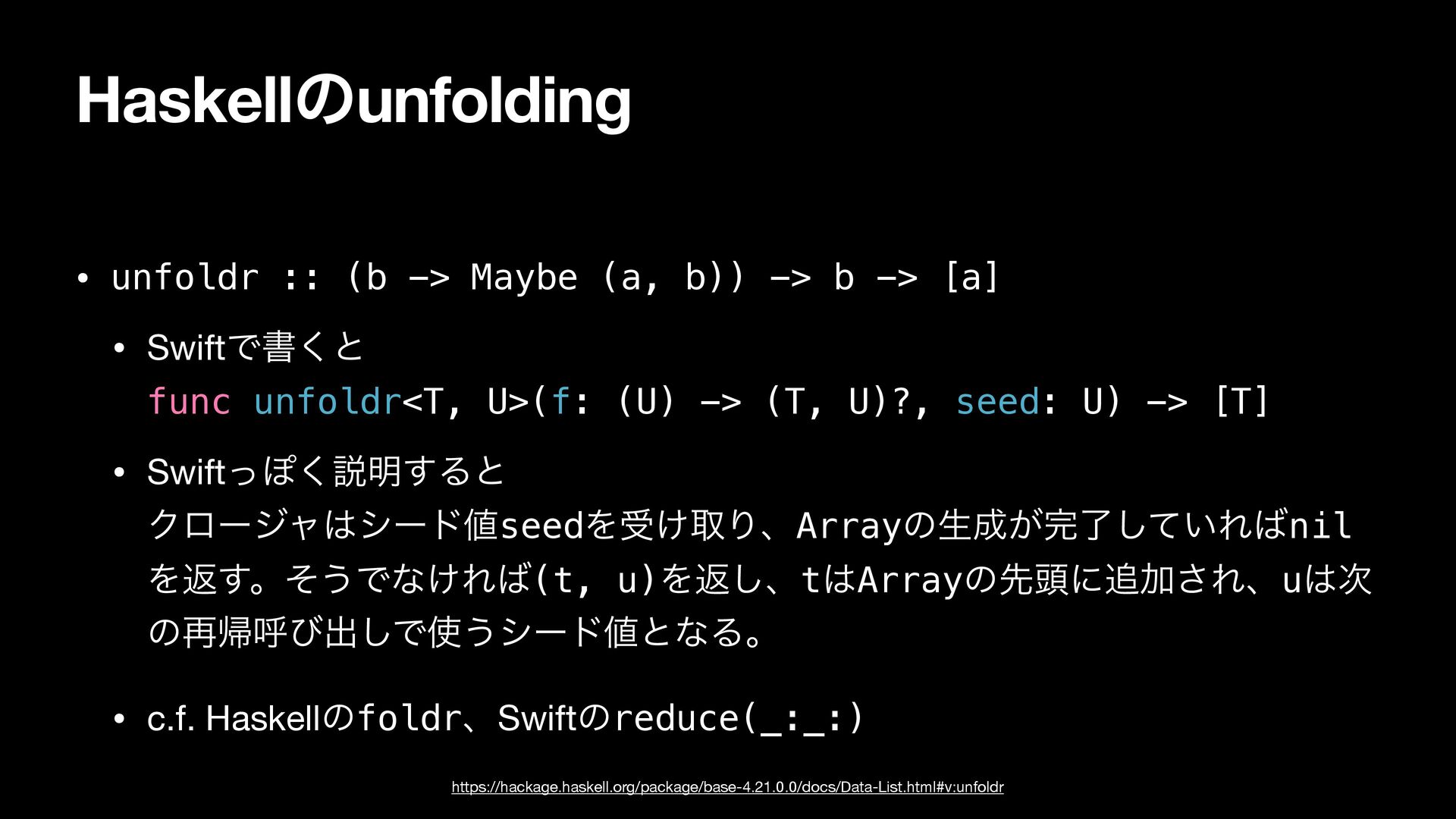 Haskellのunfolding

• unfoldr :: (b -> Maybe (a, b)) -> b -> [a]

• Swiftで書くと
func unfoldr<T, U>(f: (U) -> (T, U)?, seed: U) -> [T]

• Swiftっぽく説明すると
クロージャはシード値seedを受け取り、Arrayの生成が完了していればnilを返す。そうでなければ(t, u)を返し、tはArrayの先頭に追加され、uは次の再帰呼び出しで使うシード値となる。

• c.f. Haskellのfoldr、Swiftのreduce(_:_:)

https://hackage.haskell.org/package/base-4.21.0.0/docs/Data-List.html#v:unfoldr